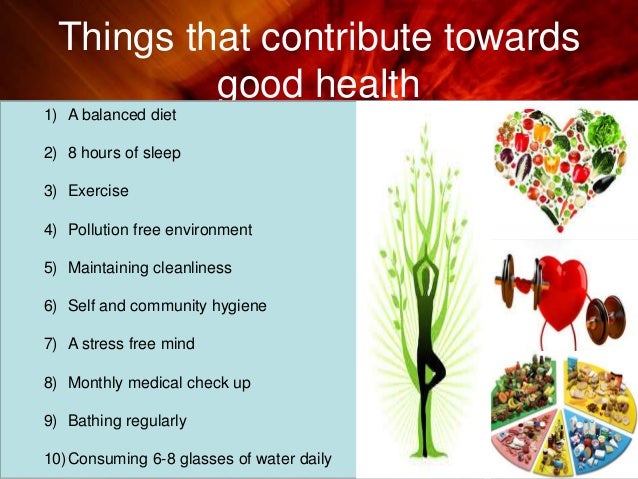 Things that contribute towards good health

1) A balanced diet
2) 8 hours of sleep
3) Exercise
4) Pollution free environment
5) Maintaining cleanliness
6) Self and community hygiene
7) A stress free mind
8) Monthly medical check up
9) Bathing regularly
10) Consuming 6-8 glasses of water daily